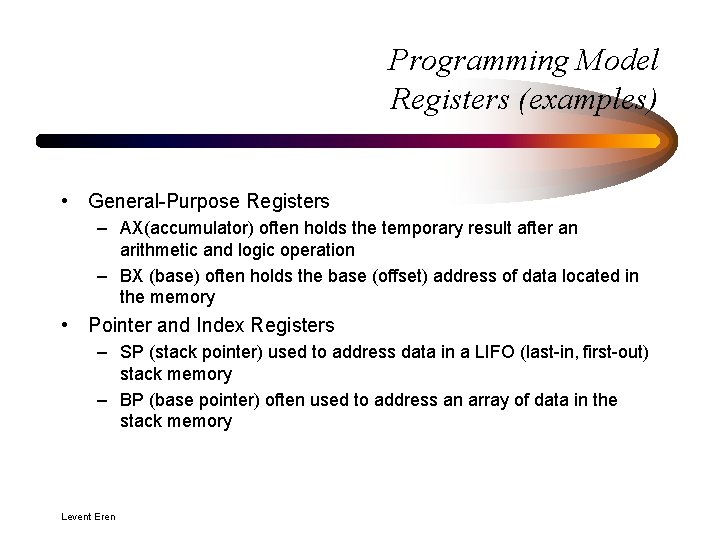 Programming Model
Registers (examples)

• General-Purpose Registers
– AX(accumulator) often holds the temporary result after an arithmetic and logic operation
– BX (base) often holds the base (offset) address of data located in the memory
• Pointer and Index Registers
– SP (stack pointer) used to address data in a LIFO (last-in, first-out) stack memory
– BP (base pointer) often used to address an array of data in the stack memory

Levent Eren